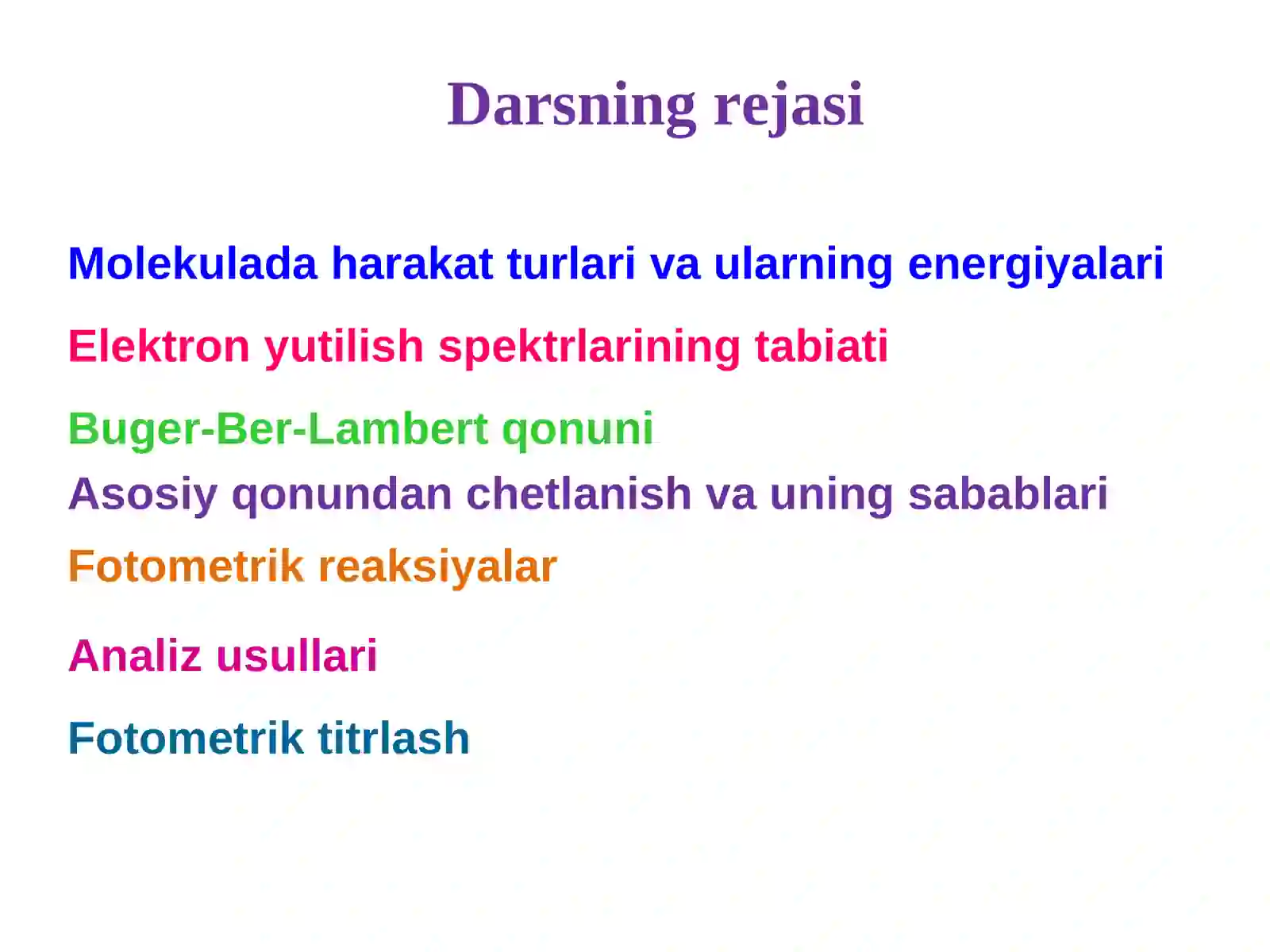 Darsning rejasi

Molekulada harakat turlari va ularning energiyalari

Elektron yutilish spektrlarining tabiati

Buger-Ber-Lambert qonuni

Asosiy qonundan chetlanish va uning sabablari

Fotometrik reaksiyalar

Analiz usullari

Fotometrik titrlash